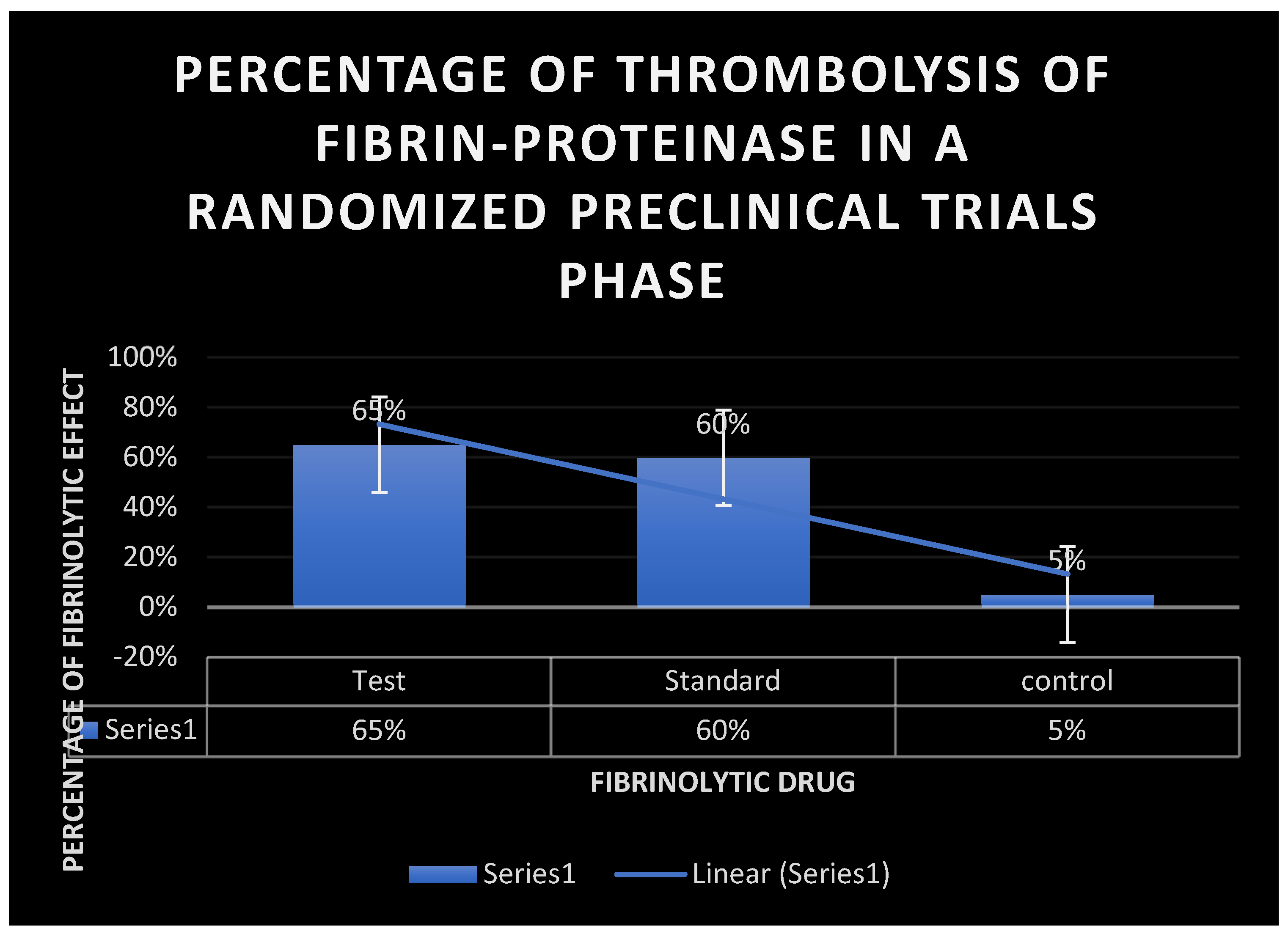 PERCENTAGE OF THROMBOLYSIS OF FIBRIN-PROTEINASE IN A RANDOMIZED PRECLINICAL TRIALS PHASE

PERCENTAGE OF FIBRINOLYTIC EFFECT

100%
80%
60%
40%
20%
0%
-20%

65%
60%
5%

| | Test | Standard | control |
|---|---|---|---|
| Series1 | 65% | 60% | 5% |

FIBRINOLYTIC DRUG

Series1 Linear (Series1)